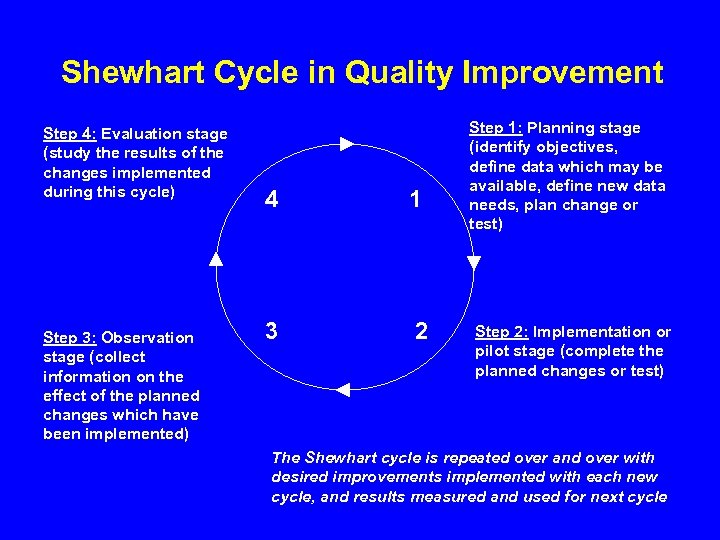 Shewhart Cycle in Quality Improvement

Step 4: Evaluation stage (study the results of the changes implemented during this cycle)

Step 1: Planning stage (identify objectives, define data which may be available, define new data needs, plan change or test)

4

1

3

2

Step 3: Observation stage (collect information on the effect of the planned changes which have been implemented)

Step 2: Implementation or pilot stage (complete the planned changes or test)

The Shewhart cycle is repeated over and over with desired improvements implemented with each new cycle, and results measured and used for next cycle